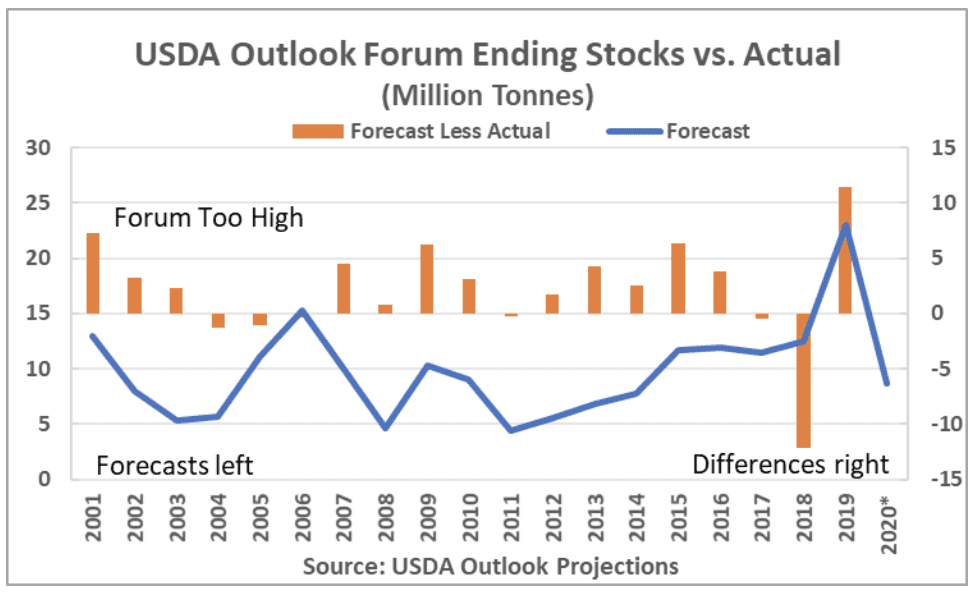 USDA Outlook Forum Ending Stocks vs. Actual
(Million Tonnes)

Forecast Less Actual
Forecast

30
25
20
15
10
5
0

15
10
5
0
-5
-10
-15

Forum Too High

Forecasts left

Differences right

2001
2002
2003
2004
2005
2006
2007
2008
2009
2010
2011
2012
2013
2014
2015
2016
2017
2018
2019
2020*

Source: USDA Outlook Projections